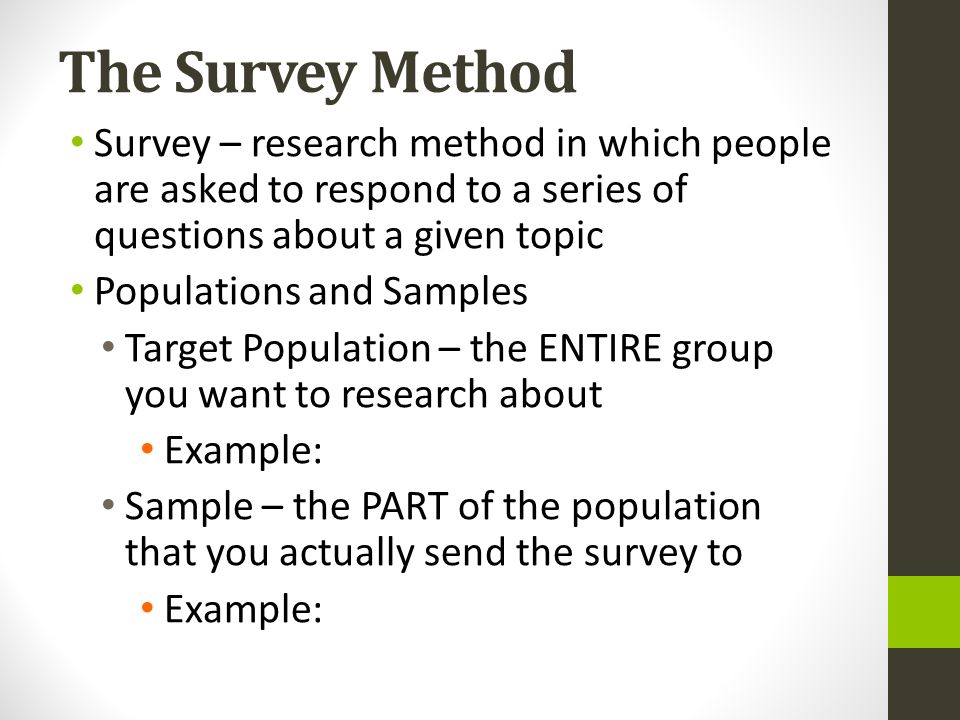 The Survey Method

• Survey – research method in which people are asked to respond to a series of questions about a given topic
• Populations and Samples
  • Target Population – the ENTIRE group you want to research about
    • Example:
  • Sample – the PART of the population that you actually send the survey to
    • Example: